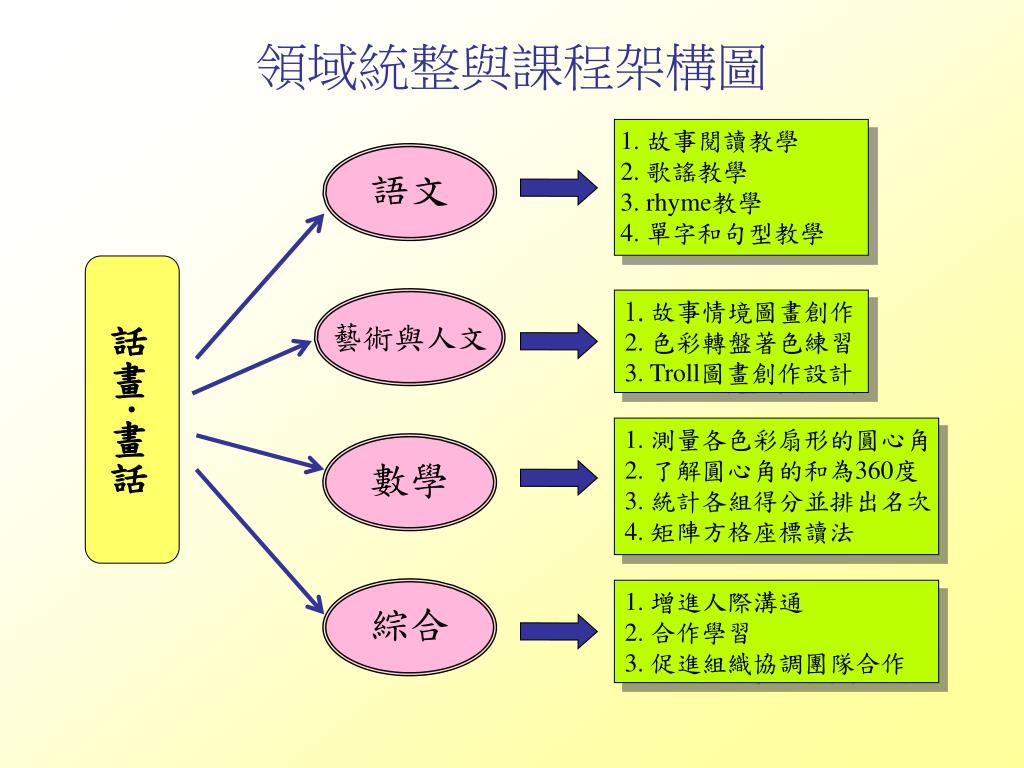 領域統整與課程架構圖

話畫·畫話

語文

1. 故事閱讀教學
2. 歌謠教學
3. rhyme教學
4. 單字和句型教學

藝術與人文

1. 故事情境圖畫創作
2. 色彩轉盤著色練習
3. Troll圖畫創作設計

數學

1. 測量各色彩扇形的圓心角
2. 了解圓心角的和為360度
3. 統計各組得分並排出名次
4. 矩陣方格座標讀法

綜合

1. 增進人際溝通
2. 合作學習
3. 促進組織協調團隊合作